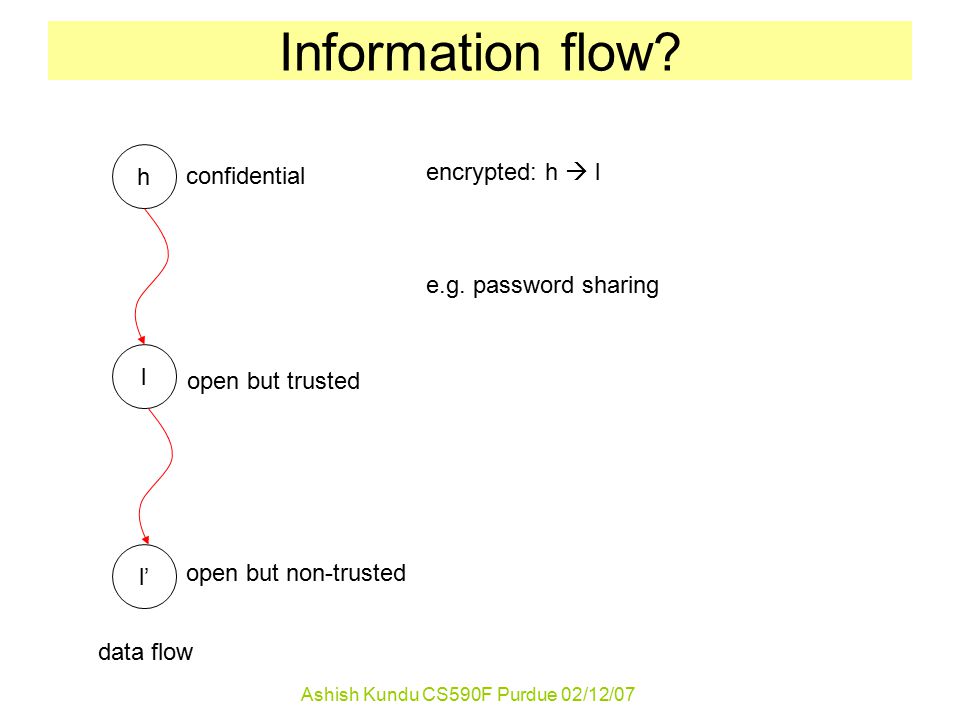 Information flow?

h confidential

encrypted: h → l

e.g. password sharing

l open but trusted

l' open but non-trusted

data flow

Ashish Kundu CS590F Purdue 02/12/07